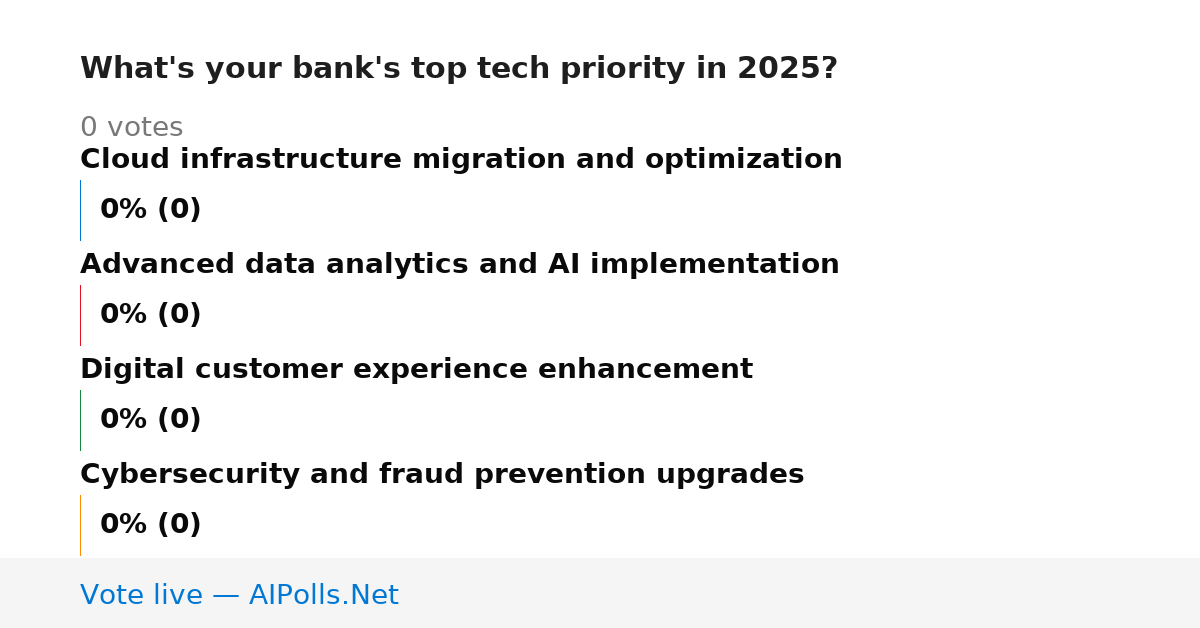 What's your bank's top tech priority in 2025?

0 votes

Cloud infrastructure migration and optimization

0% (0)

Advanced data analytics and AI implementation

0% (0)

Digital customer experience enhancement

0% (0)

Cybersecurity and fraud prevention upgrades

0% (0)

Vote live — AIPolls.Net